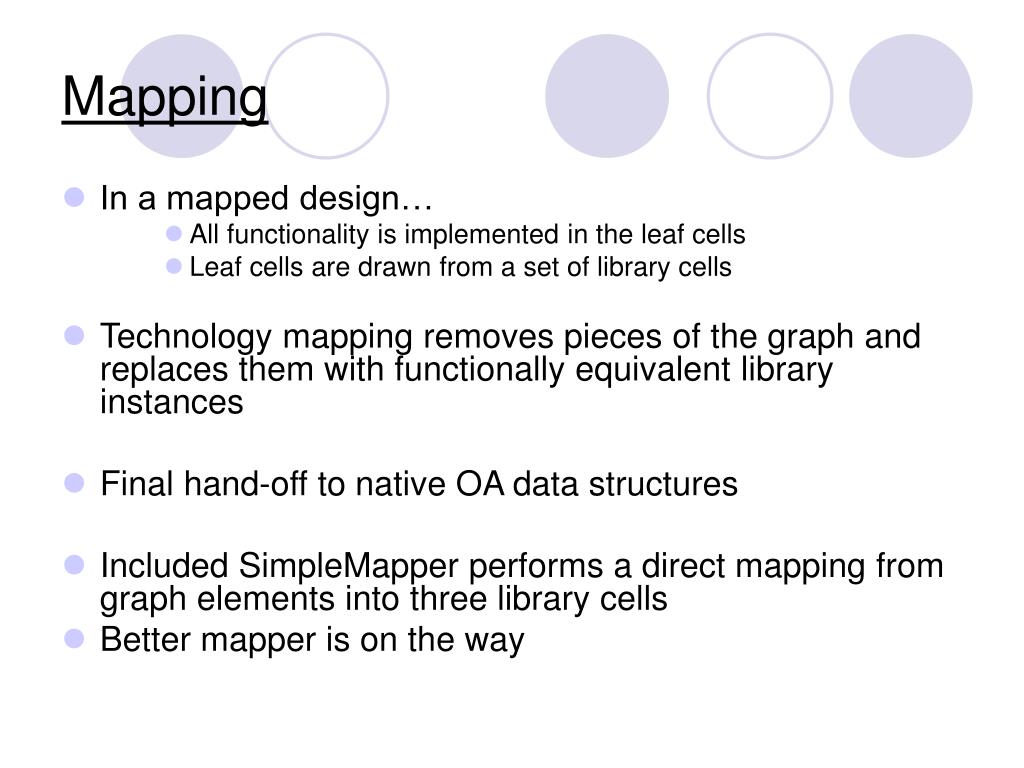 Mapping

In a mapped design…

All functionality is implemented in the leaf cells

Leaf cells are drawn from a set of library cells

Technology mapping removes pieces of the graph and replaces them with functionally equivalent library instances

Final hand-off to native OA data structures

Included SimpleMapper performs a direct mapping from graph elements into three library cells

Better mapper is on the way